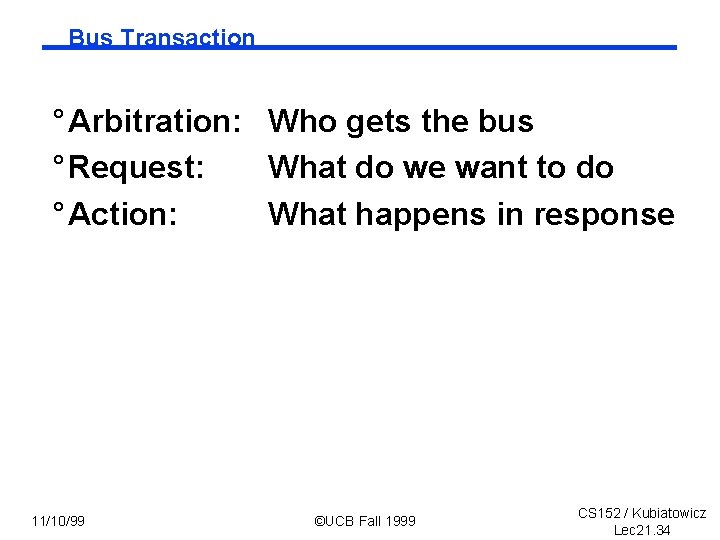 Bus Transaction

° Arbitration: Who gets the bus
° Request: What do we want to do
° Action: What happens in response

11/10/99

©UCB Fall 1999

CS152 / Kubiatowicz
Lec21.34